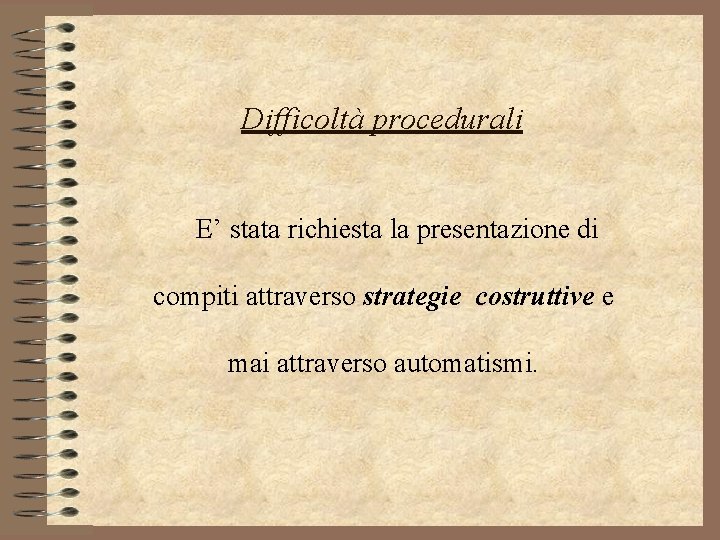 Difficoltà procedurali

E’ stata richiesta la presentazione di compiti attraverso strategie costruttive e mai attraverso automatismi.